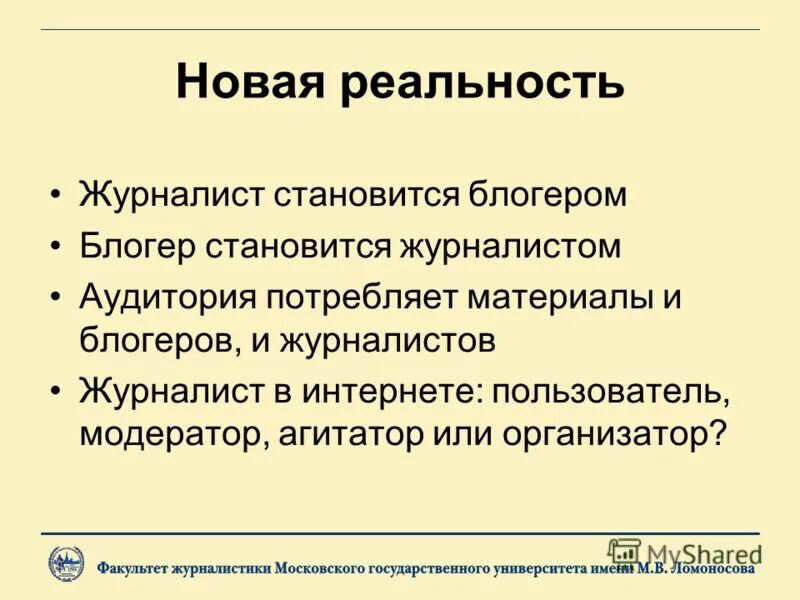 Новая реальность

• Журналист становится блогером
• Блогер становится журналистом
• Аудитория потребляет материалы и блогеров, и журналистов
• Журналист в интернете: пользователь, модератор, агитатор или организатор?

Факультет журналистики Московского государственного университета имени М.В. Ломоносова

MyShared